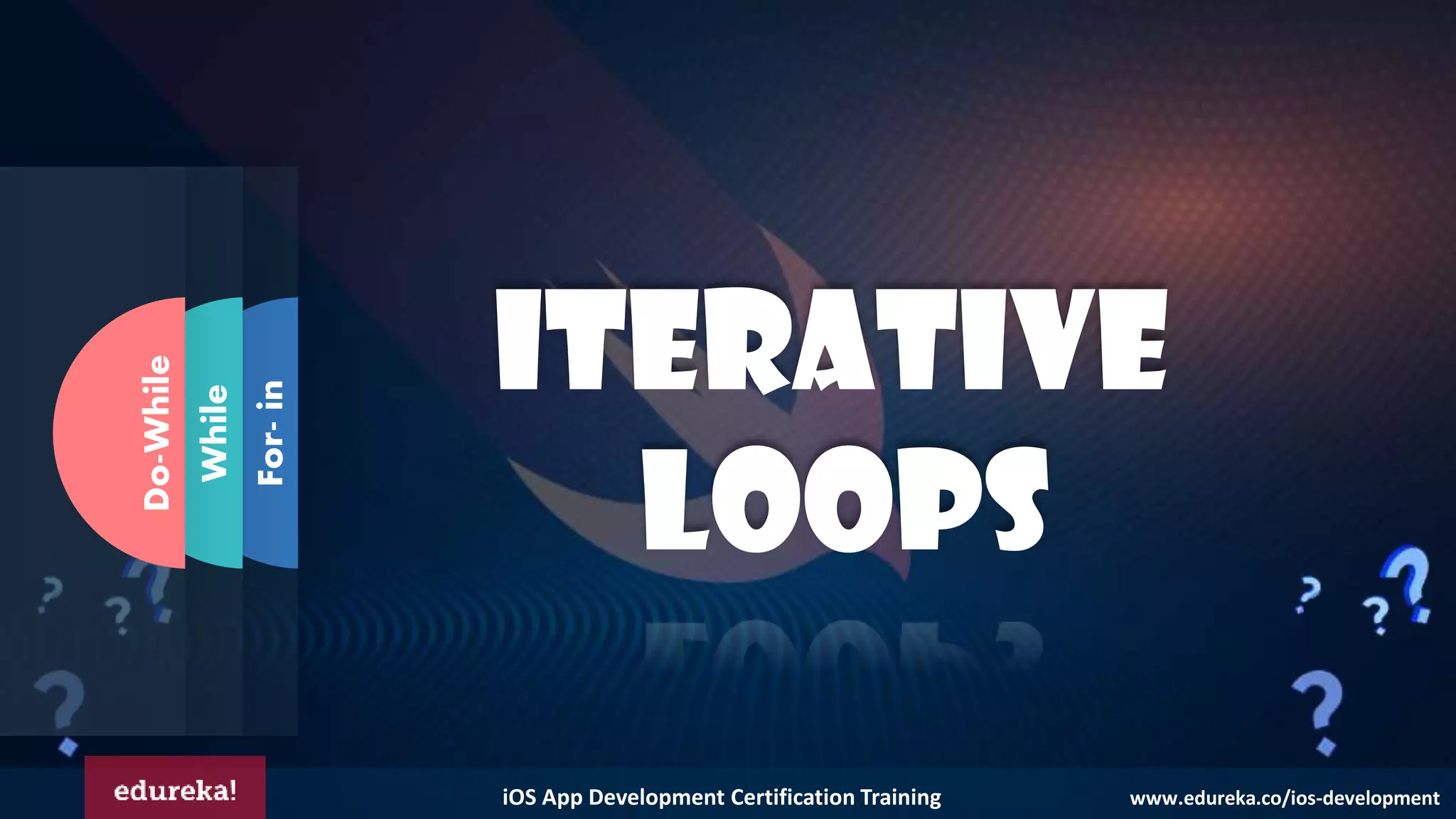 Do-While
While
For- in

ITERATIVE LOOPS

edureka!
iOS App Development Certification Training
www.edureka.co/ios-development